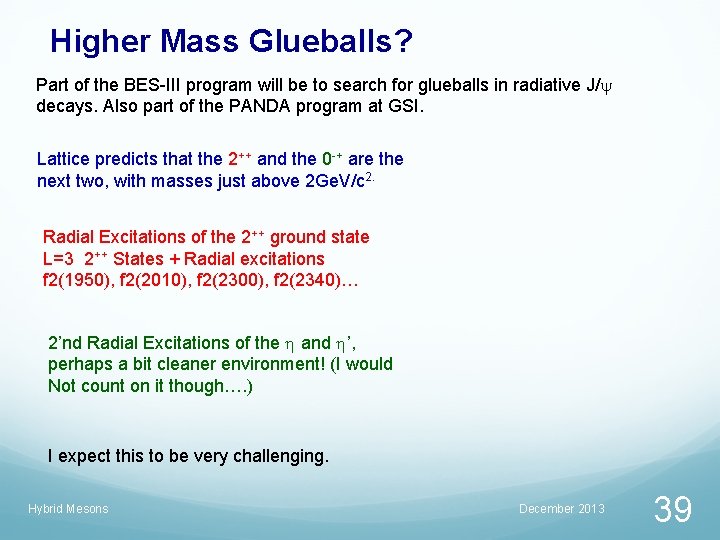 Higher Mass Glueballs?

Part of the BES-III program will be to search for glueballs in radiative J/$\psi$ decays. Also part of the PANDA program at GSI.

Lattice predicts that the $2^{++}$ and the $0^{-+}$ are the next two, with masses just above 2GeV/c$^{2.}$

Radial Excitations of the $2^{++}$ ground state
L=3 $2^{++}$ States + Radial excitations
f2(1950), f2(2010), f2(2300), f2(2340)…

2'nd Radial Excitations of the $\eta$ and $\eta$',
perhaps a bit cleaner environment! (I would Not count on it though….)

I expect this to be very challenging.

Hybrid Mesons

December 2013

39